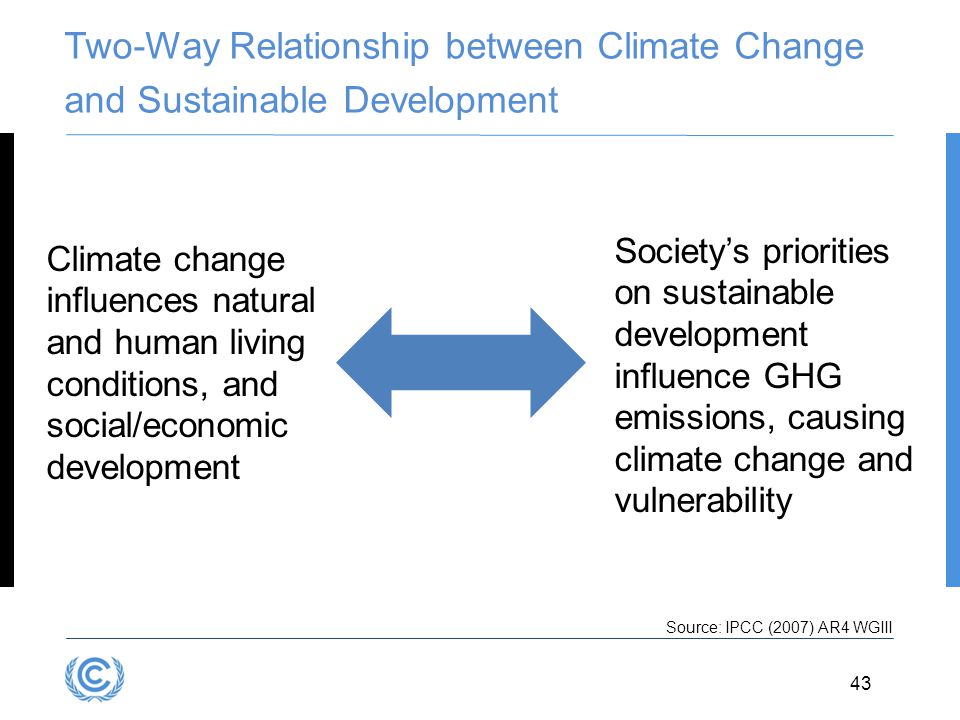 Two-Way Relationship between Climate Change and Sustainable Development

Climate change influences natural and human living conditions, and social/economic development

Society's priorities on sustainable development influence GHG emissions, causing climate change and vulnerability

Source: IPCC (2007) AR4 WGIII

43